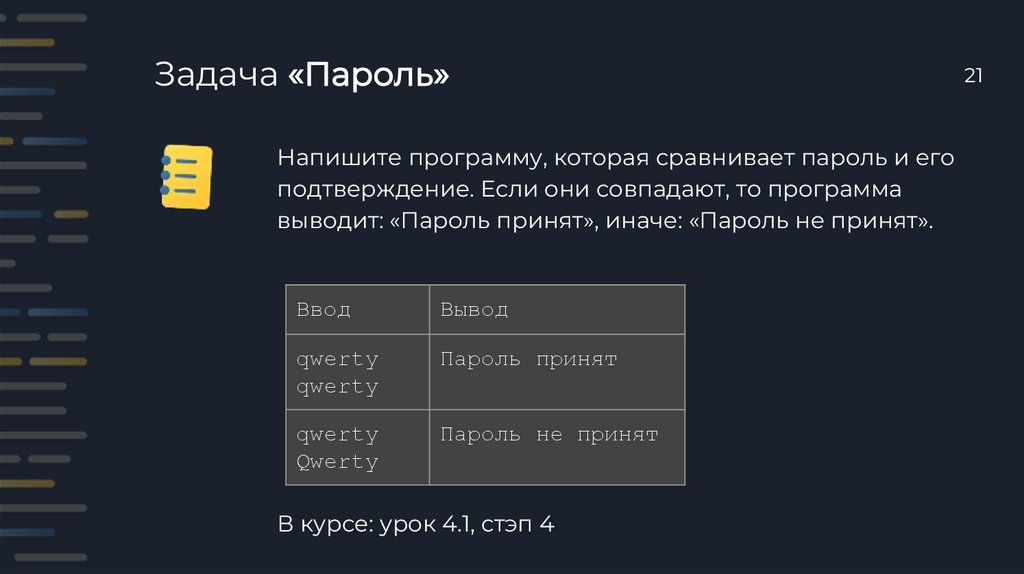 Задача «Пароль»

21

Напишите программу, которая сравнивает пароль и его подтверждение. Если они совпадают, то программа выводит: «Пароль принят», иначе: «Пароль не принят».

| Ввод | Вывод |
|---|---|
| qwerty qwerty | Пароль принят |
| qwerty Qwerty | Пароль не принят |

В курсе: урок 4.1, стэп 4